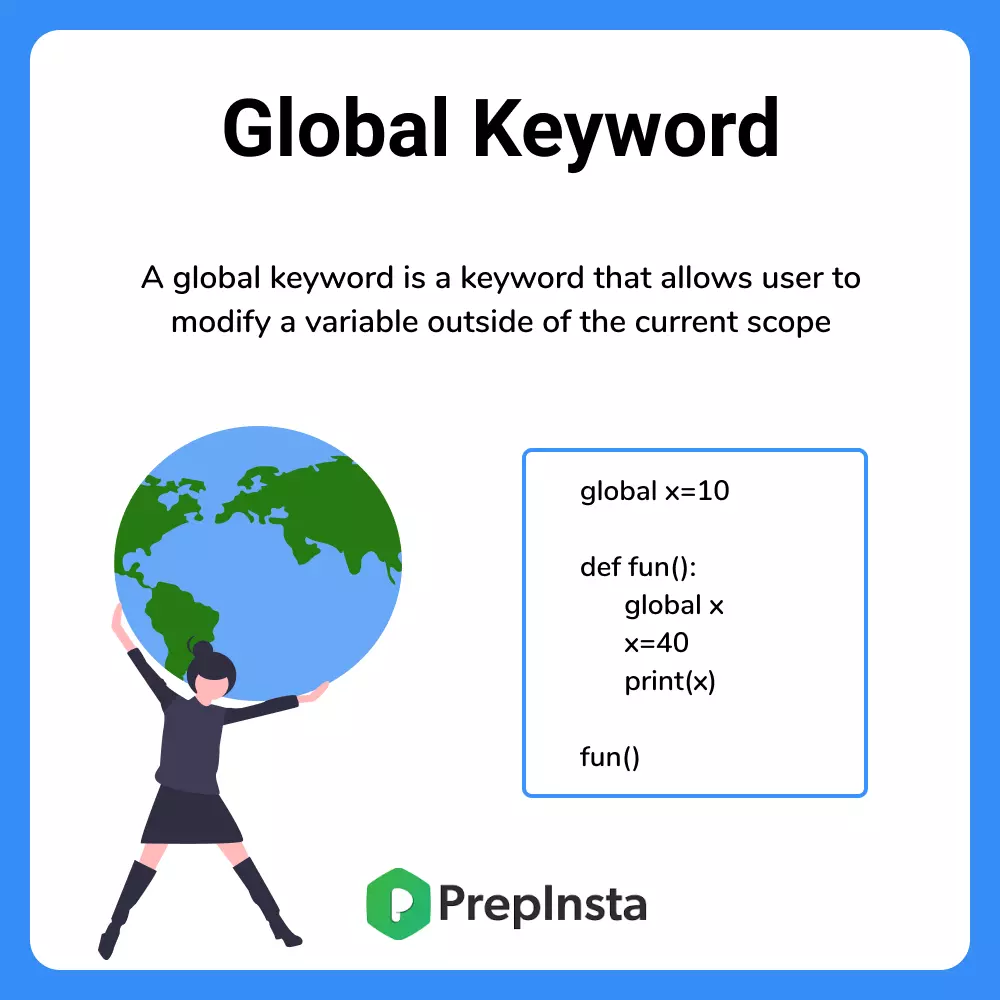 Global Keyword

A global keyword is a keyword that allows user to modify a variable outside of the current scope

global x=10

def fun():
    global x
    x=40
    print(x)

fun()

PrepInsta